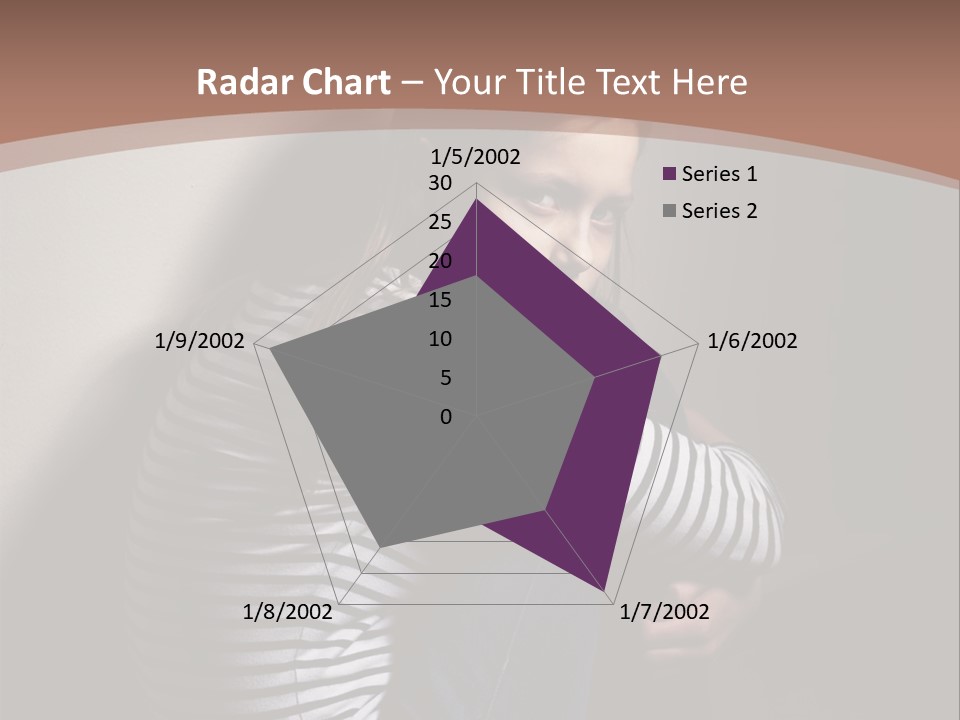 Radar Chart – Your Title Text Here

1/5/2002
30
25
20
15
10
5
0
1/6/2002
1/7/2002
1/8/2002
1/9/2002

Series 1
Series 2